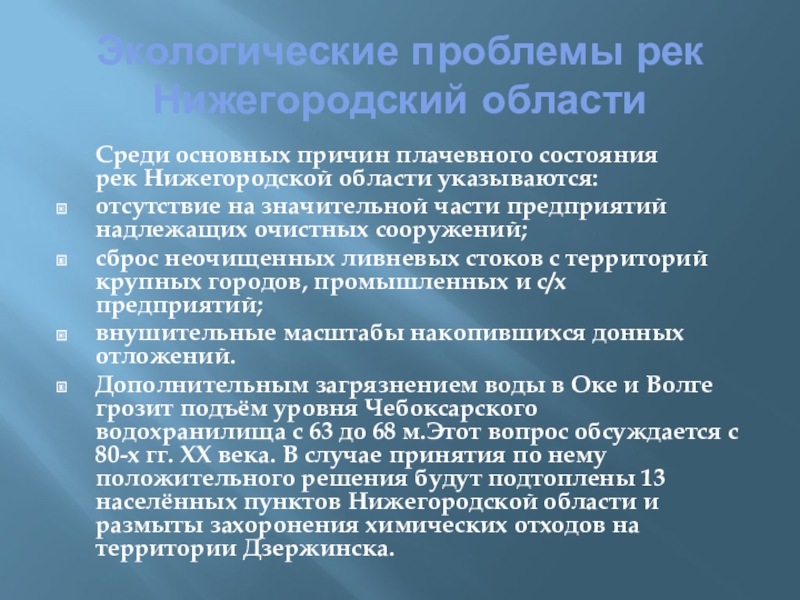 Экологические проблемы рек Нижегородский области

Среди основных причин плачевного состояния рек Нижегородской области указываются:

отсутствие на значительной части предприятий надлежащих очистных сооружений;

сброс неочищенных ливневых стоков с территорий крупных городов, промышленных и с/х предприятий;

внушительные масштабы накопившихся донных отложений.

Дополнительным загрязнением воды в Оке и Волге грозит подъём уровня Чебоксарского водохранилища с 63 до 68 м.Этот вопрос обсуждается с 80-х гг. XX века. В случае принятия по нему положительного решения будут подтоплены 13 населённых пунктов Нижегородской области и размыты захоронения химических отходов на территории Дзержинска.